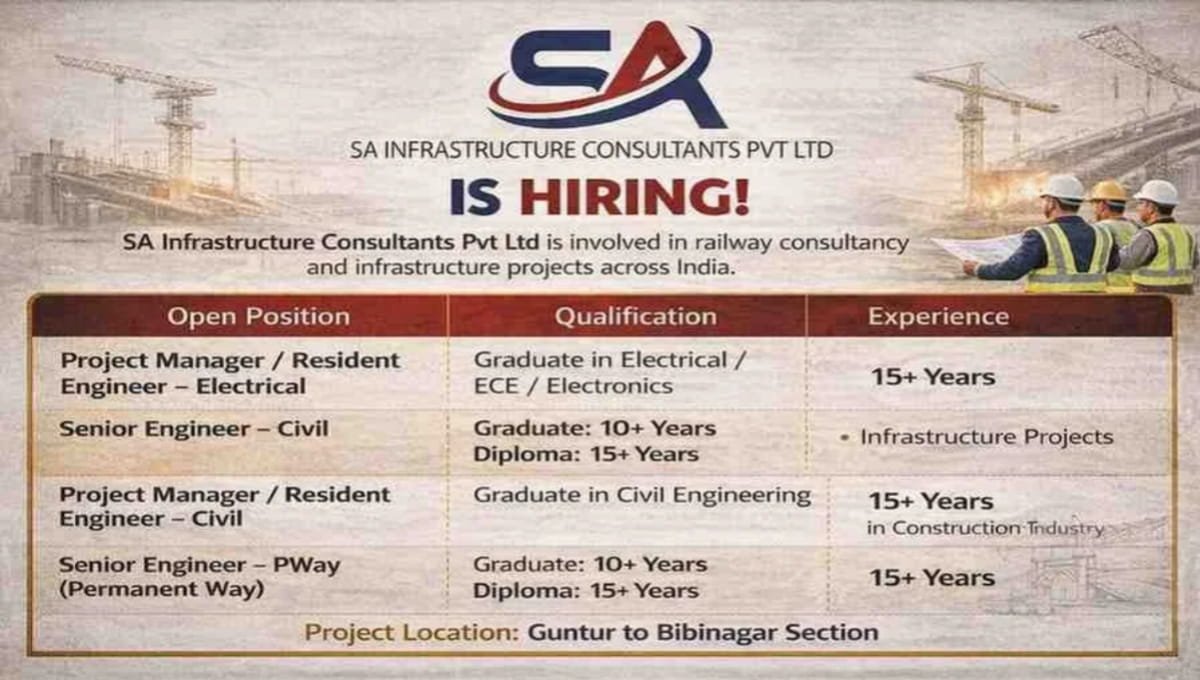 SA

SA INFRASTRUCTURE CONSULTANTS PVT LTD

IS HIRING!

SA Infrastructure Consultants Pvt Ltd is involved in railway consultancy and infrastructure projects across India.

| Open Position | Qualification | Experience |
|---|---|---|
| Project Manager / Resident Engineer – Electrical | Graduate in Electrical / ECE / Electronics | 15+ Years |
| Senior Engineer – Civil | Graduate: 10+ Years Diploma: 15+ Years | • Infrastructure Projects |
| Project Manager / Resident Engineer – Civil | Graduate in Civil Engineering | 15+ Years in Construction Industry |
| Senior Engineer – PWay (Permanent Way) | Graduate: 10+ Years Diploma: 15+ Years | 15+ Years |

Project Location: Guntur to Bibinagar Section